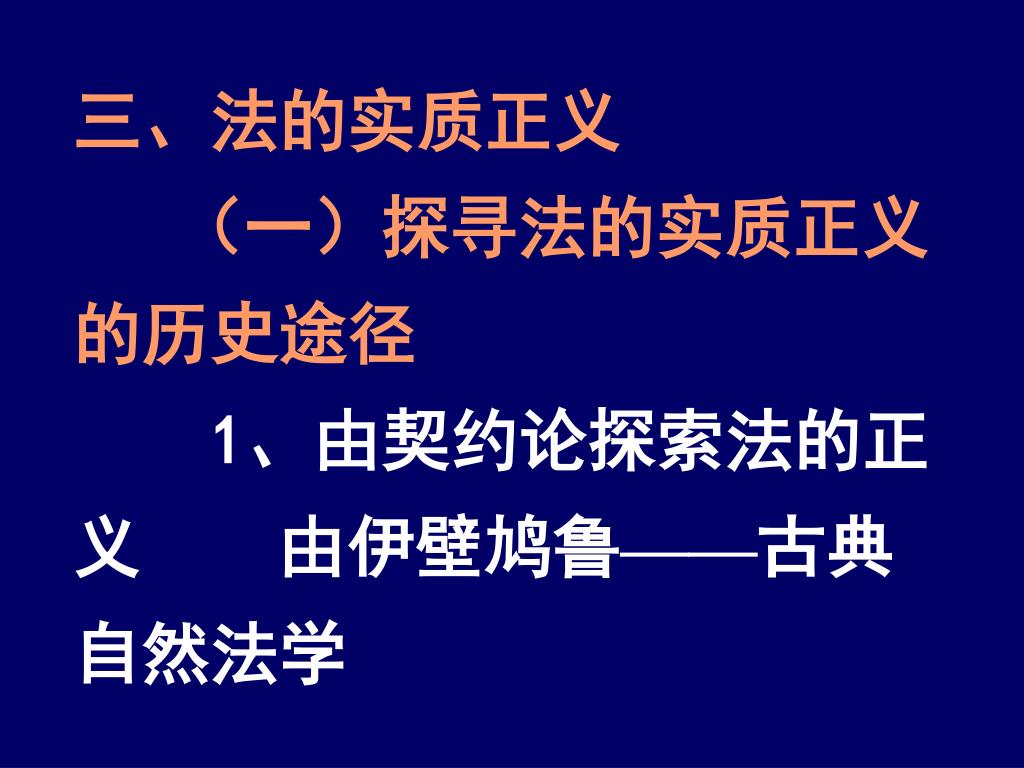 三、法的实质正义

（一）探寻法的实质正义的历史途径

1、由契约论探索法的正义　　由伊壁鸠鲁——古典自然法学